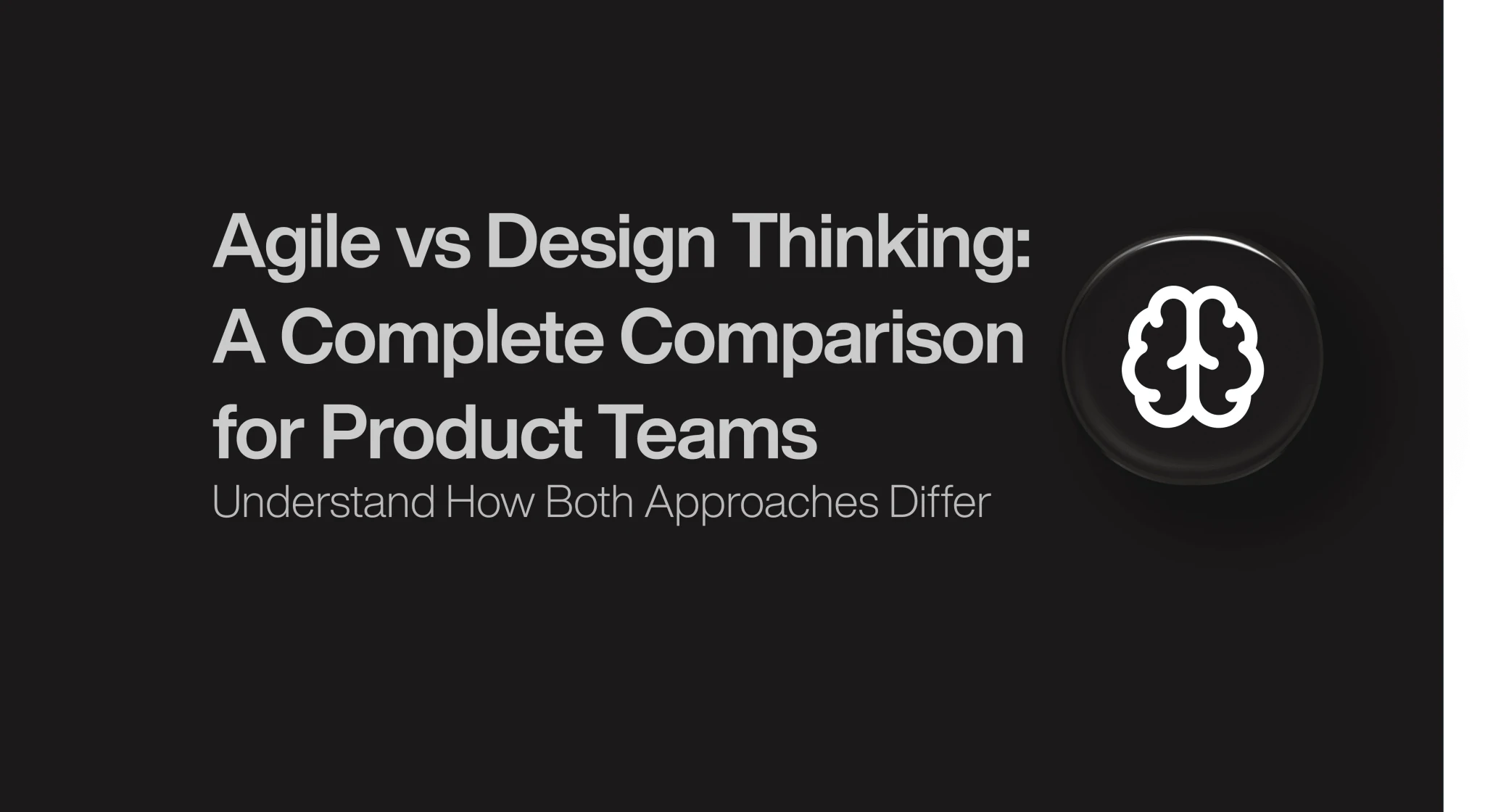 Agile vs Design Thinking: A Complete Comparison for Product Teams

Understand How Both Approaches Differ